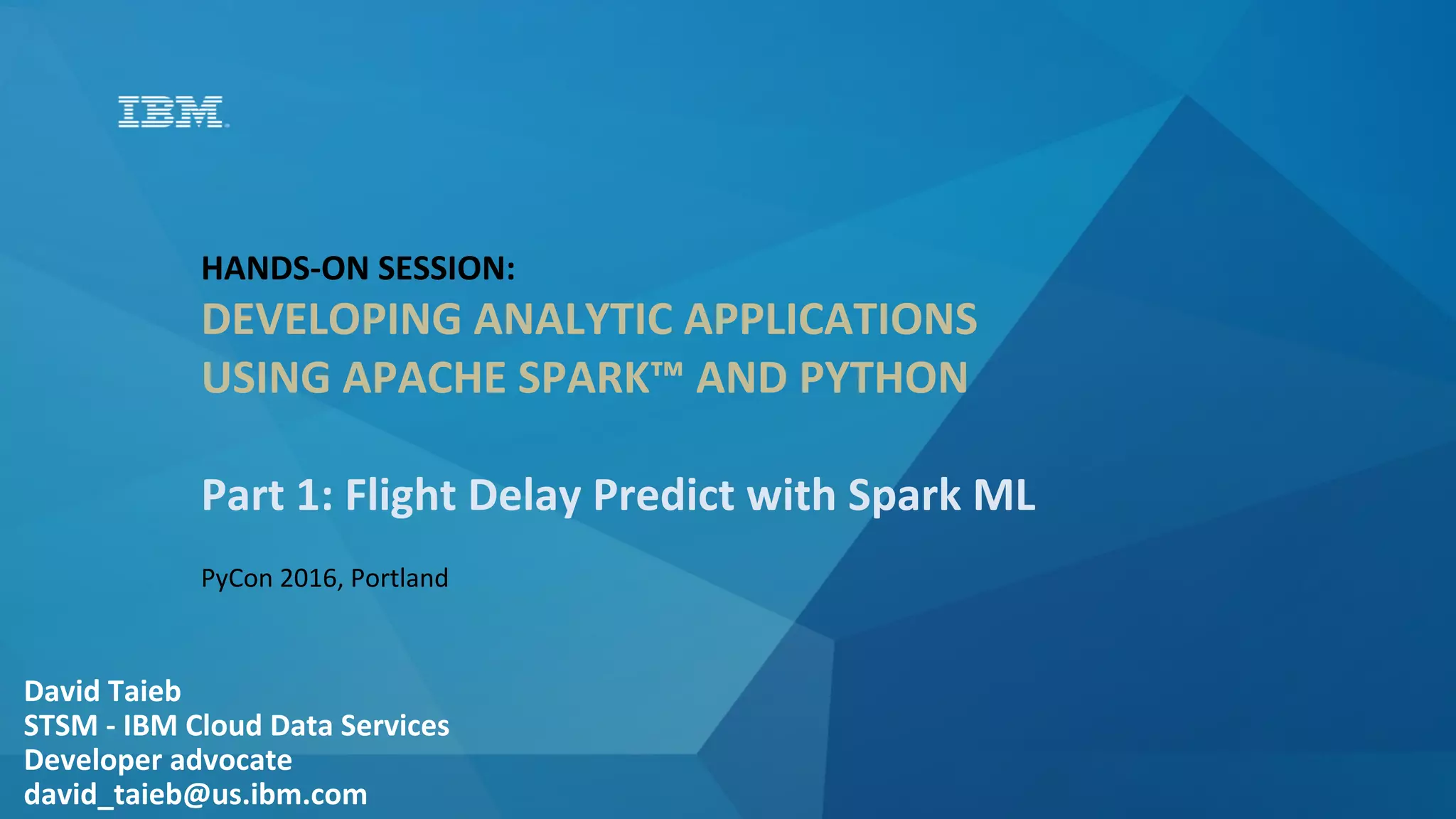 IBM

HANDS-ON SESSION:
DEVELOPING ANALYTIC APPLICATIONS USING APACHE SPARK™ AND PYTHON

Part 1: Flight Delay Predict with Spark ML

PyCon 2016, Portland

David Taieb
STSM - IBM Cloud Data Services
Developer advocate
david_taieb@us.ibm.com